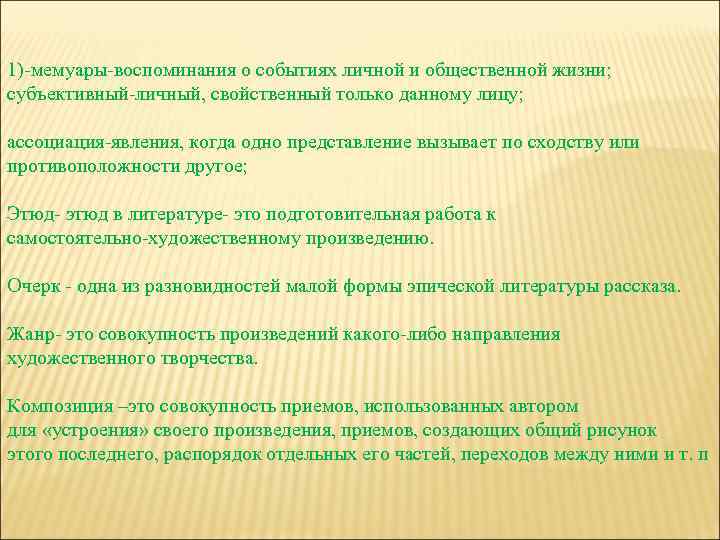 1)-мемуары-воспоминания о событиях личной и общественной жизни; субъективный-личный, свойственный только данному лицу;

ассоциация-явления, когда одно представление вызывает по сходству или противоположности другое;

Этюд- этюд в литературе- это подготовительная работа к самостоятельно-художественному произведению.

Очерк - одна из разновидностей малой формы эпической литературы рассказа.

Жанр- это совокупность произведений какого-либо направления художественного творчества.

Композиция –это совокупность приемов, использованных автором для «устроения» своего произведения, приемов, создающих общий рисунок этого последнего, распорядок отдельных его частей, переходов между ними и т. п